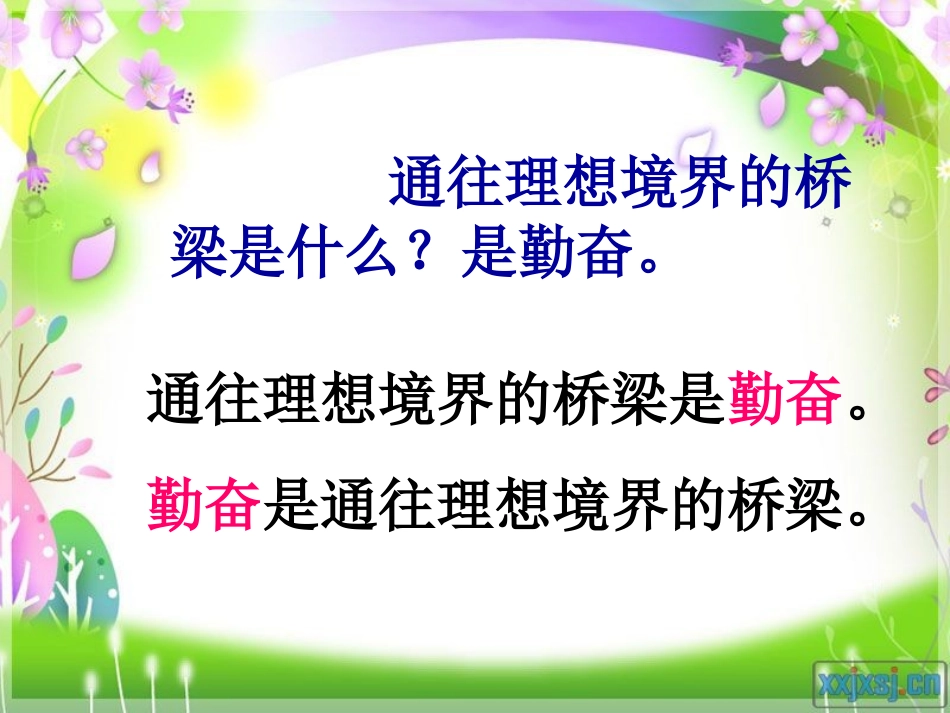 通往理想境界的桥梁是什么？是勤奋。

通往理想境界的桥梁是勤奋。

勤奋是通往理想境界的桥梁。

xxjxsj.cn